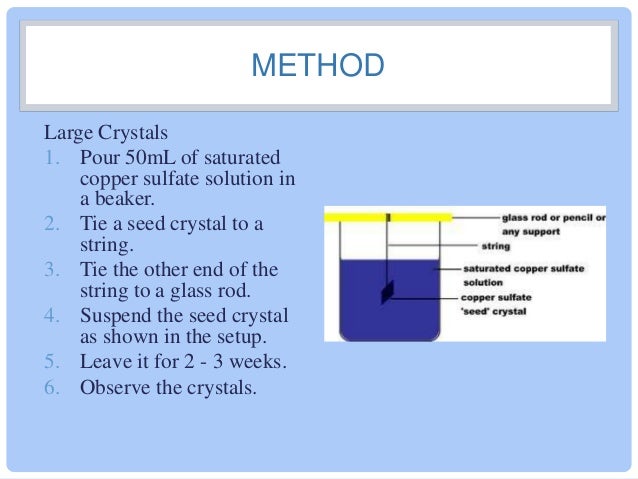 METHOD

Large Crystals

1. Pour 50mL of saturated copper sulfate solution in a beaker.
2. Tie a seed crystal to a string.
3. Tie the other end of the string to a glass rod.
4. Suspend the seed crystal as shown in the setup.
5. Leave it for 2 - 3 weeks.
6. Observe the crystals.

glass rod or pencil or any support
string
saturated copper sulfate solution
copper sulfate 'seed' crystal